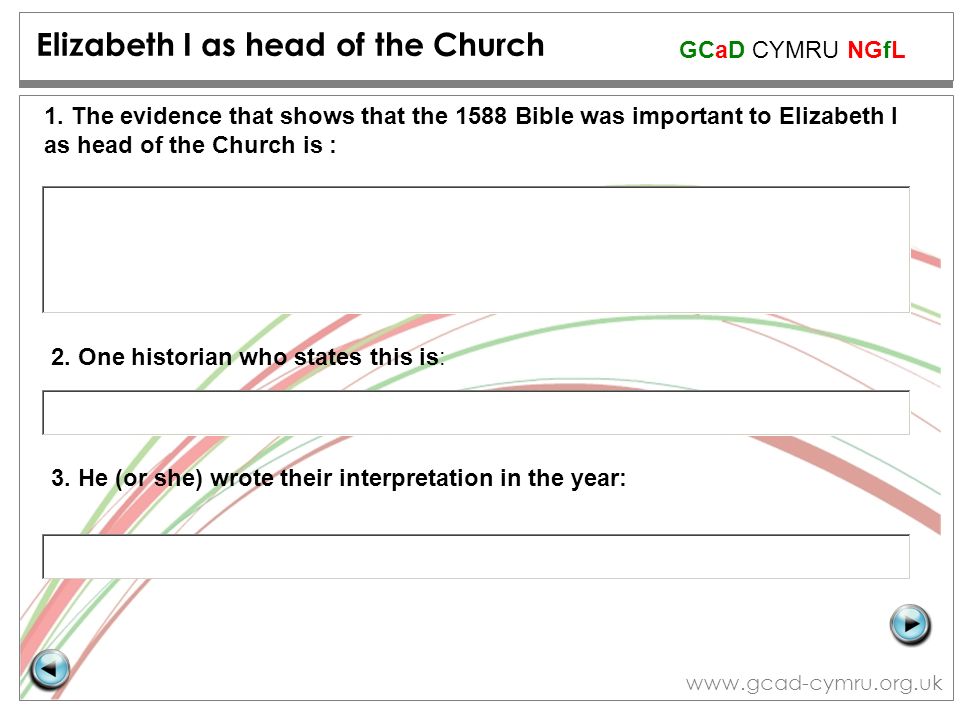 Elizabeth I as head of the Church

GCaD CYMRU NGfL

1. The evidence that shows that the 1588 Bible was important to Elizabeth I as head of the Church is :

2. One historian who states this is:

3. He (or she) wrote their interpretation in the year:

www.gcad-cymru.org.uk